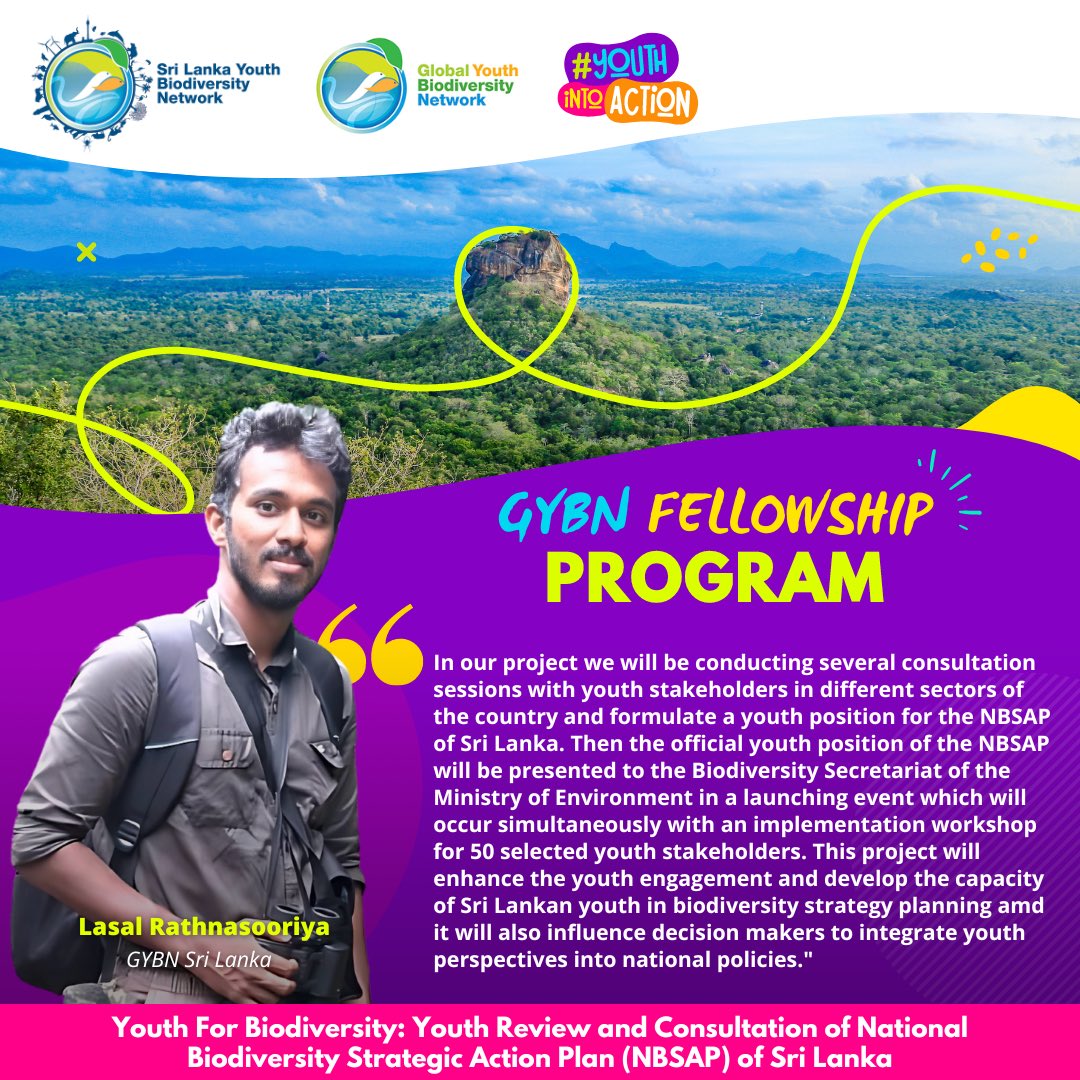 Sri Lanka Youth Biodiversity Network

Global Youth Biodiversity Network

#YOUTH INTO ACTION

GYBN FELLOWSHIP PROGRAM

In our project we will be conducting several consultation sessions with youth stakeholders in different sectors of the country and formulate a youth position for the NBSAP of Sri Lanka. Then the official youth position of the NBSAP will be presented to the Biodiversity Secretariat of the Ministry of Environment in a launching event which will occur simultaneously with an implementation workshop for 50 selected youth stakeholders. This project will enhance the youth engagement and develop the capacity of Sri Lankan youth in biodiversity strategy planning amd it will also influence decision makers to integrate youth perspectives into national policies."

Lasal Rathnasooriya
GYBN Sri Lanka

Youth For Biodiversity: Youth Review and Consultation of National Biodiversity Strategic Action Plan (NBSAP) of Sri Lanka